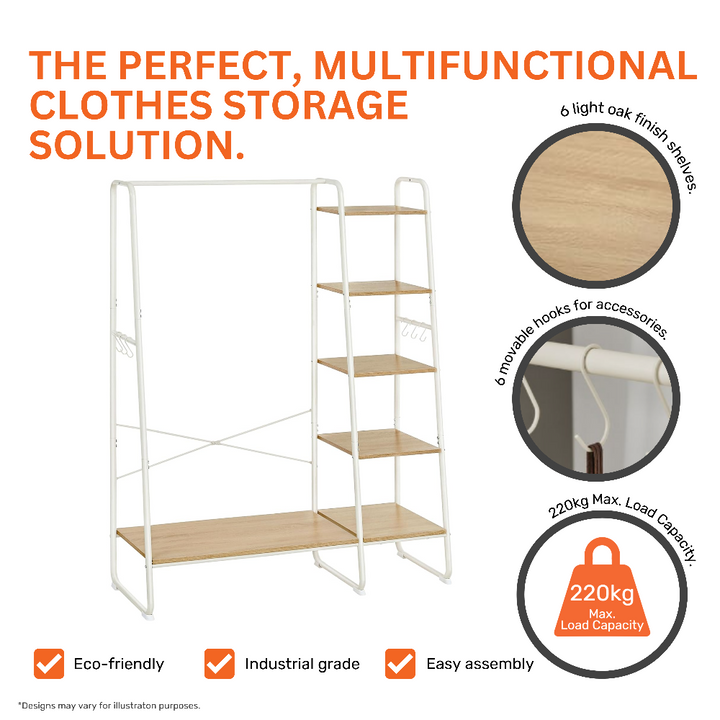 THE PERFECT, MULTIFUNCTIONAL CLOTHES STORAGE SOLUTION.

6 light oak finish shelves.

6 movable hooks for accessories.

220kg Max. Load Capacity.

220kg
Max.
Load Capacity

Eco-friendly

Industrial grade

Easy assembly

*Designs may vary for illustraton purposes.